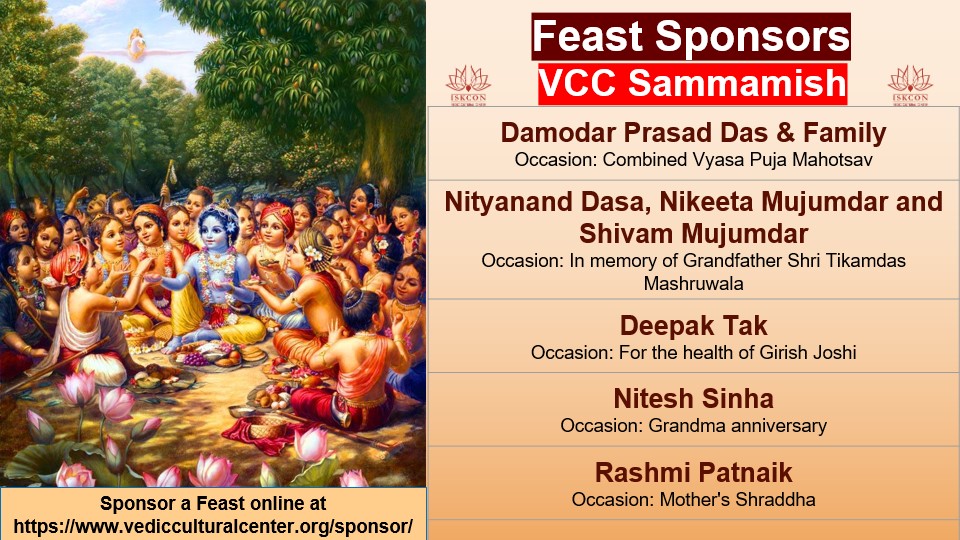 Feast Sponsors
VCC Sammamish

ISKCON

ISKCON

Damodar Prasad Das & Family
Occasion: Combined Vyasa Puja Mahotsav

Nityanand Dasa, Nikeeta Mujumdar and Shivam Mujumdar
Occasion: In memory of Grandfather Shri Tikamdas Mashruwala

Deepak Tak
Occasion: For the health of Girish Joshi

Nitesh Sinha
Occasion: Grandma anniversary

Rashmi Patnaik
Occasion: Mother's Shraddha

Sponsor a Feast online at
https://www.vedicculturalcenter.org/sponsor/